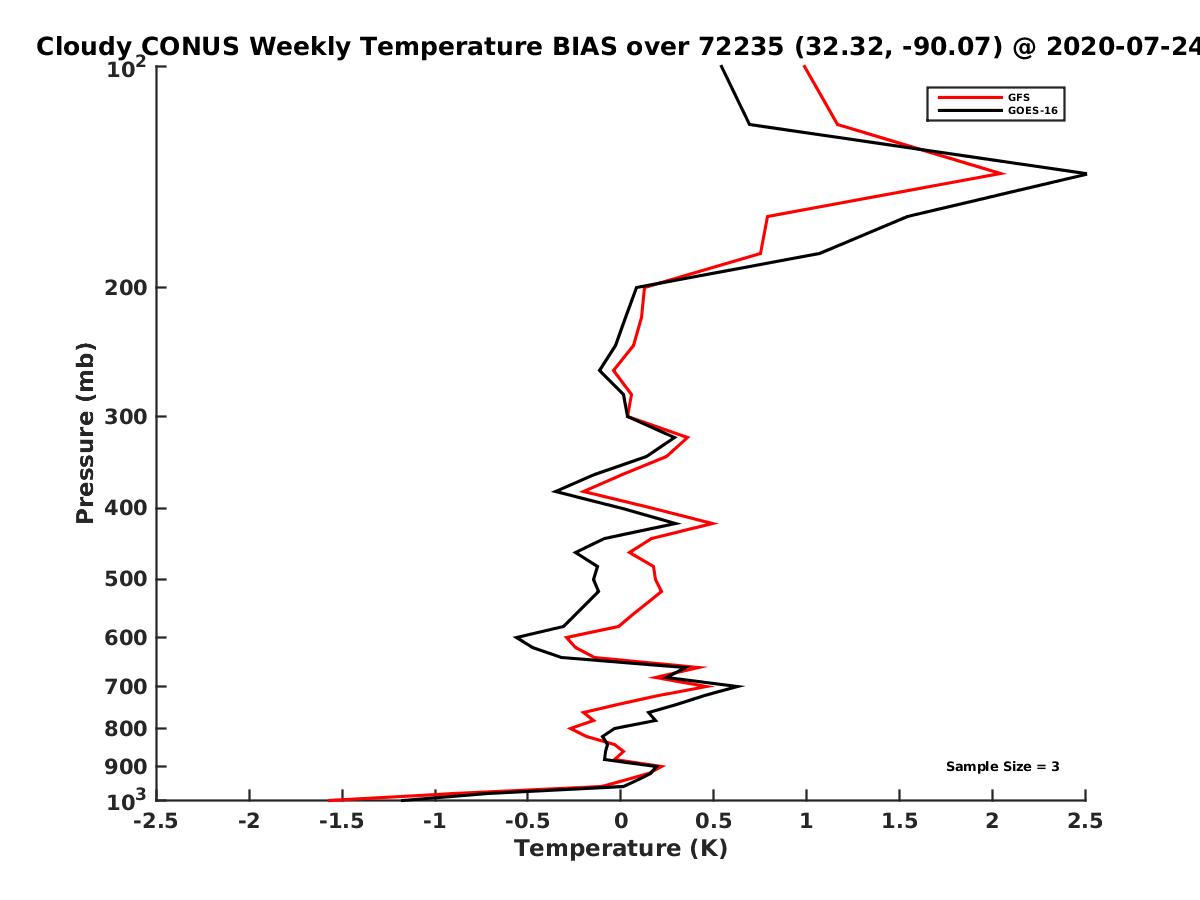 Cloudy CONUS Weekly Temperature BIAS over 72235 (32.32, -90.07) @ 2020-07-24

GFS
GOES-16

Pressure (mb)

$10^2$
200
300
400
500
600
700
800
900
$10^3$

Sample Size = 3

-2.5 -2 -1.5 -1 -0.5 0 0.5 1 1.5 2 2.5

Temperature (K)